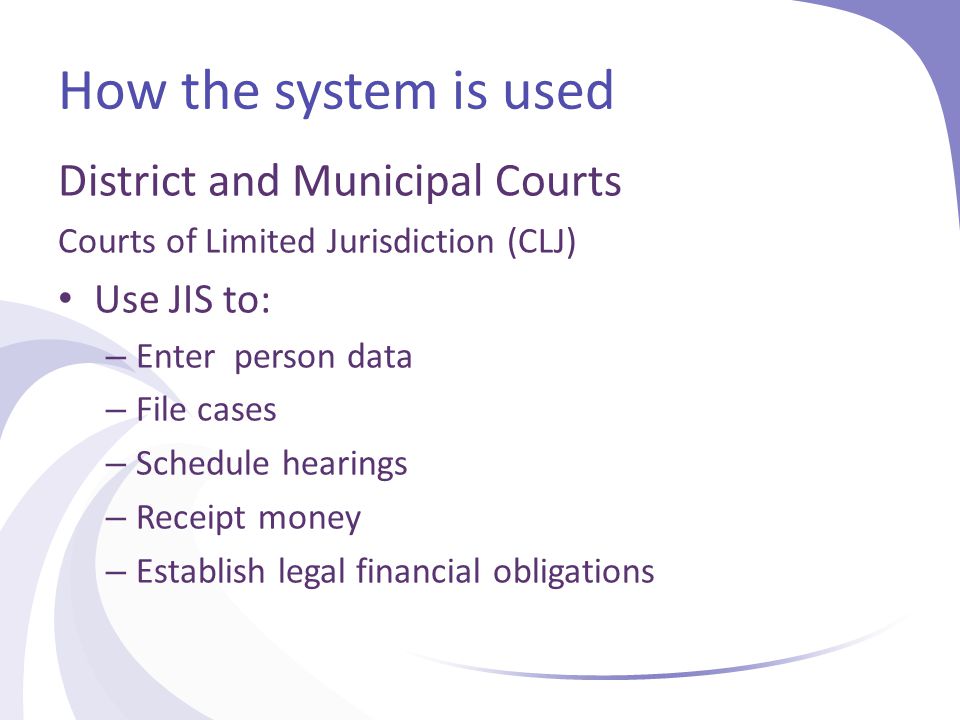 How the system is used

District and Municipal Courts

Courts of Limited Jurisdiction (CLJ)

• Use JIS to:
– Enter person data
– File cases
– Schedule hearings
– Receipt money
– Establish legal financial obligations